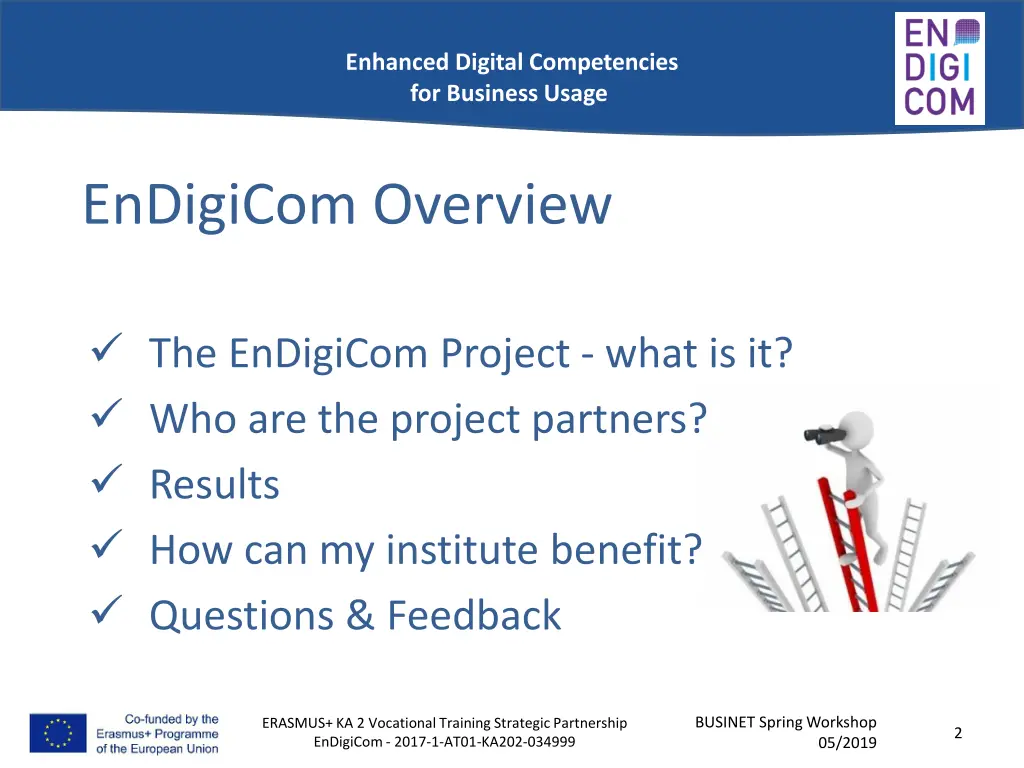 Enhanced Digital Competencies for Business Usage

EN DIGI COM

EnDigiCom Overview

✓ The EnDigiCom Project - what is it?
✓ Who are the project partners?
✓ Results
✓ How can my institute benefit?
✓ Questions & Feedback

Co-funded by the Erasmus+ Programme of the European Union

ERASMUS+ KA 2 Vocational Training Strategic Partnership
EnDigiCom - 2017-1-AT01-KA202-034999

BUSINET Spring Workshop
05/2019

2